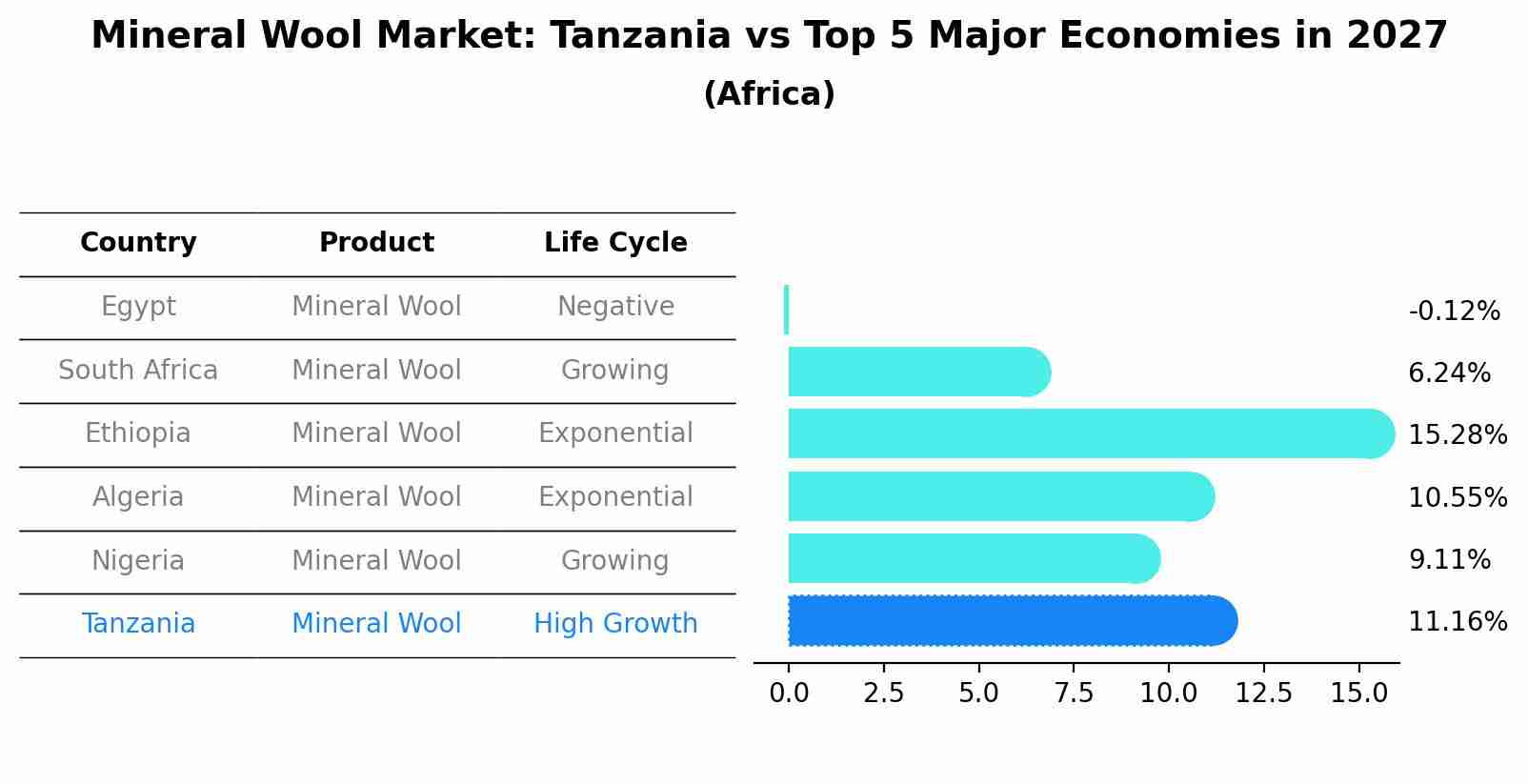 Mineral Wool Market: Tanzania vs Top 5 Major Economies in 2027

(Africa)

| Country | Product | Life Cycle |
|---|---|---|
| Egypt | Mineral Wool | Negative |
| South Africa | Mineral Wool | Growing |
| Ethiopia | Mineral Wool | Exponential |
| Algeria | Mineral Wool | Exponential |
| Nigeria | Mineral Wool | Growing |
| Tanzania | Mineral Wool | High Growth |

-0.12%
6.24%
15.28%
10.55%
9.11%
11.16%

0.0 2.5 5.0 7.5 10.0 12.5 15.0